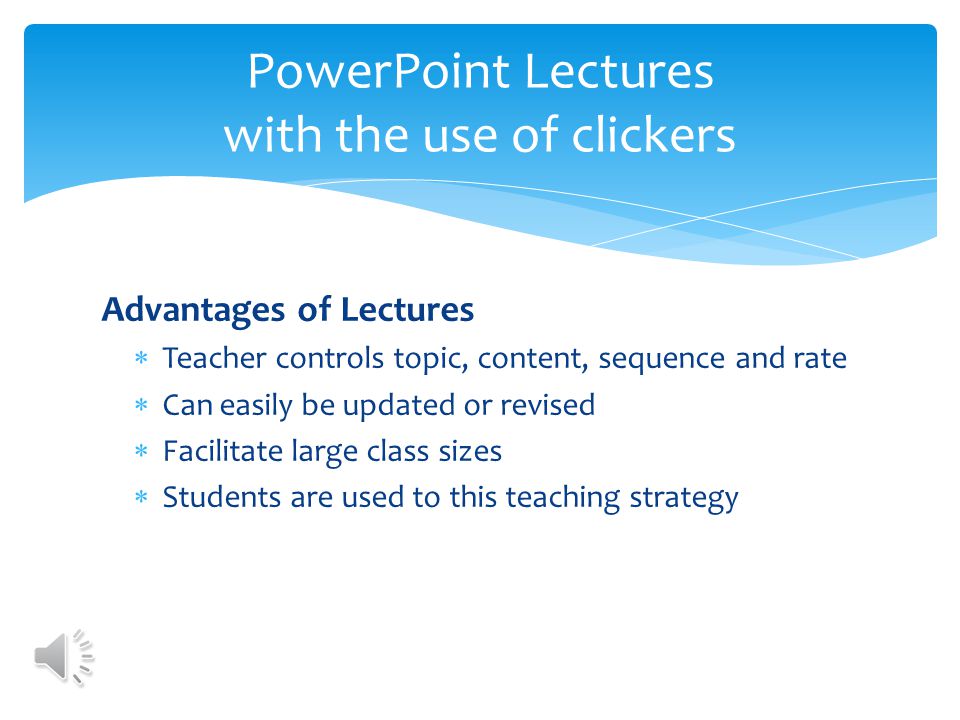 PowerPoint Lectures
with the use of clickers

Advantages of Lectures

* Teacher controls topic, content, sequence and rate
* Can easily be updated or revised
* Facilitate large class sizes
* Students are used to this teaching strategy